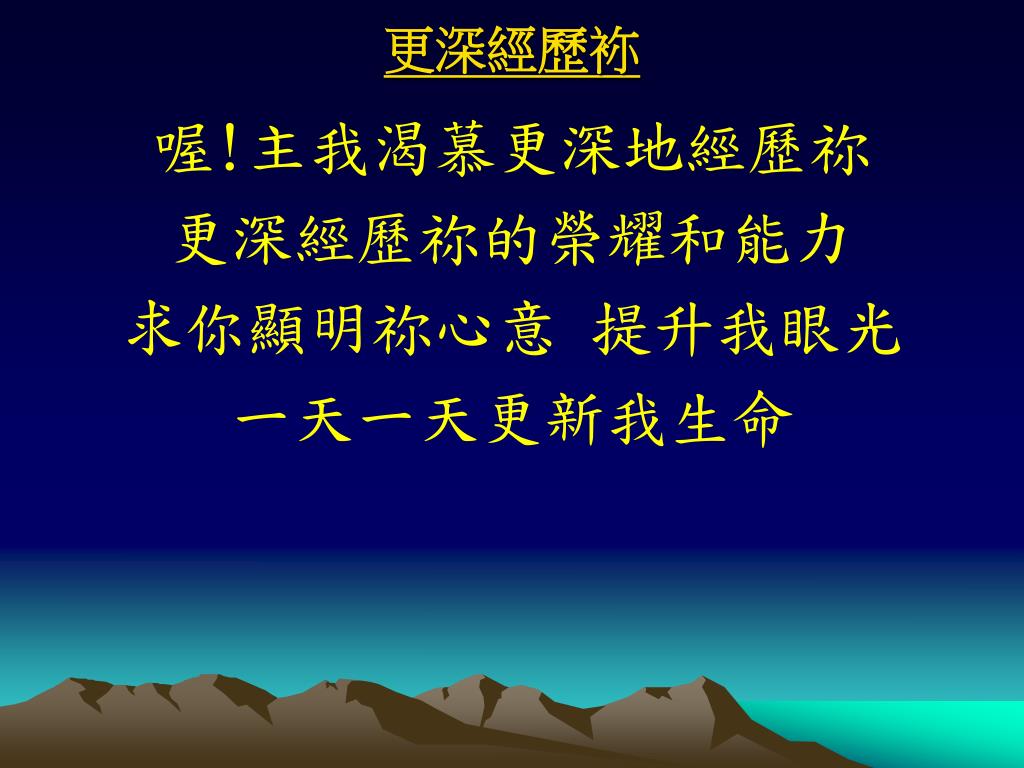 更深經歷祢

喔!主我渴慕更深地經歷祢
更深經歷祢的榮耀和能力
求你顯明祢心意 提升我眼光
一天一天更新我生命